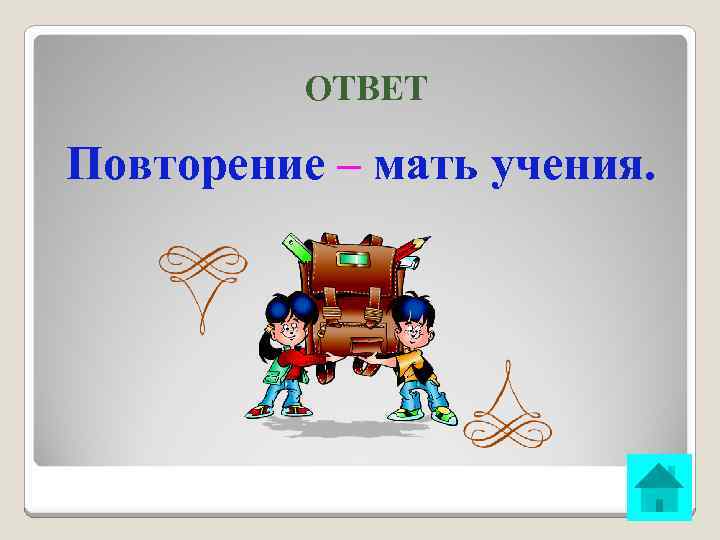 ОТВЕТ

Повторение – мать учения.